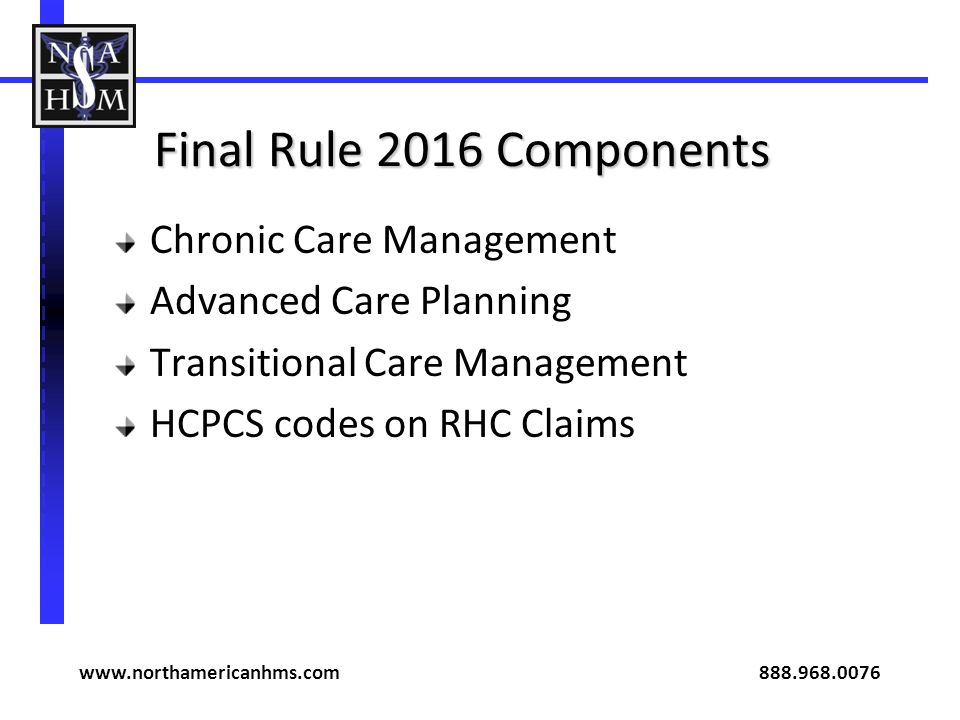 N A
H M

Final Rule 2016 Components

Chronic Care Management
Advanced Care Planning
Transitional Care Management
HCPCS codes on RHC Claims

www.northamericanhms.com 888.968.0076